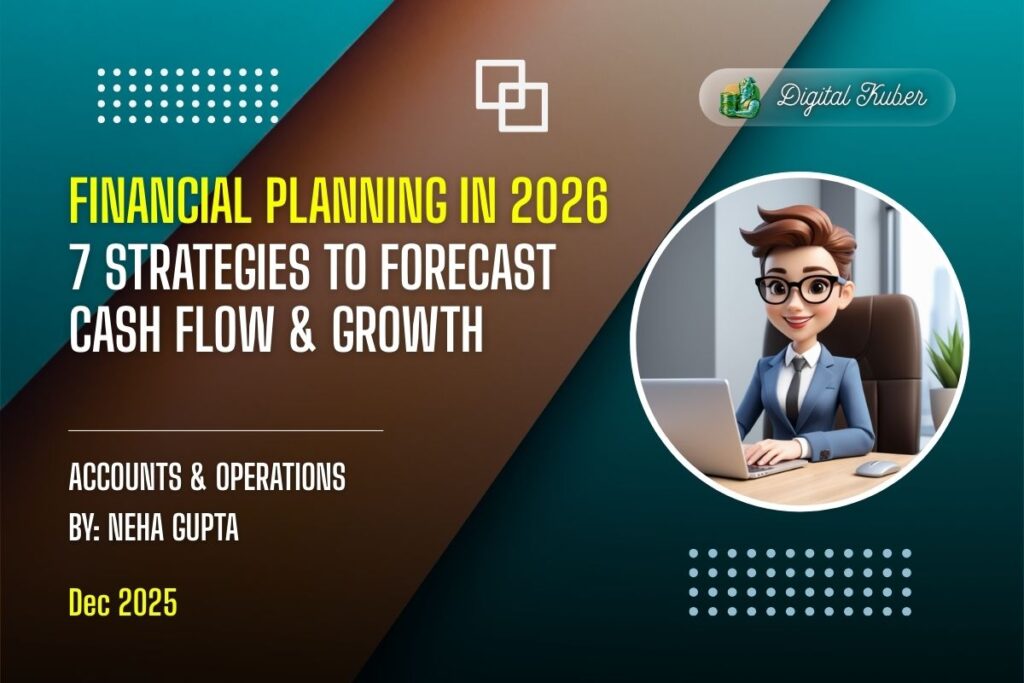 Digital Kuber

FINANCIAL PLANNING IN 2026
7 STRATEGIES TO FORECAST CASH FLOW & GROWTH

ACCOUNTS & OPERATIONS
BY: NEHA GUPTA

Dec 2025